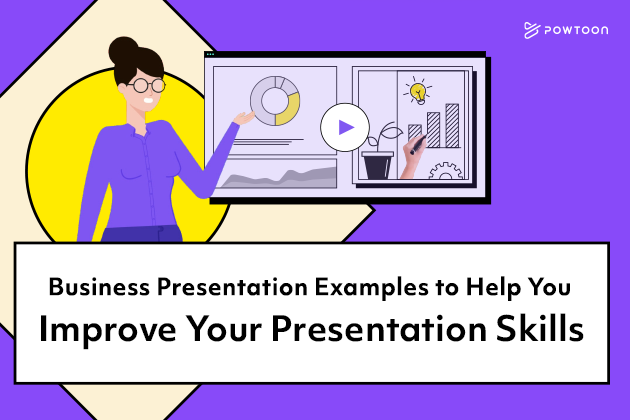 POWTOON

Business Presentation Examples to Help You
Improve Your Presentation Skills